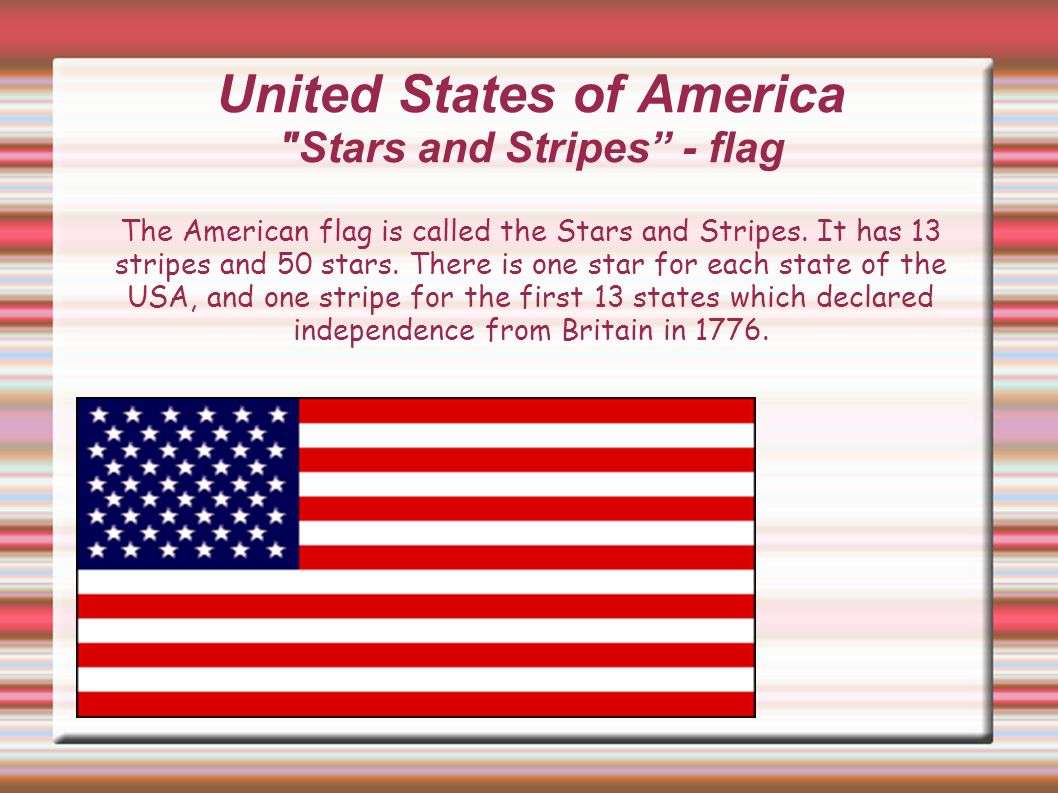 United States of America
"Stars and Stripes” - flag

The American flag is called the Stars and Stripes. It has 13 stripes and 50 stars. There is one star for each state of the USA, and one stripe for the first 13 states which declared independence from Britain in 1776.